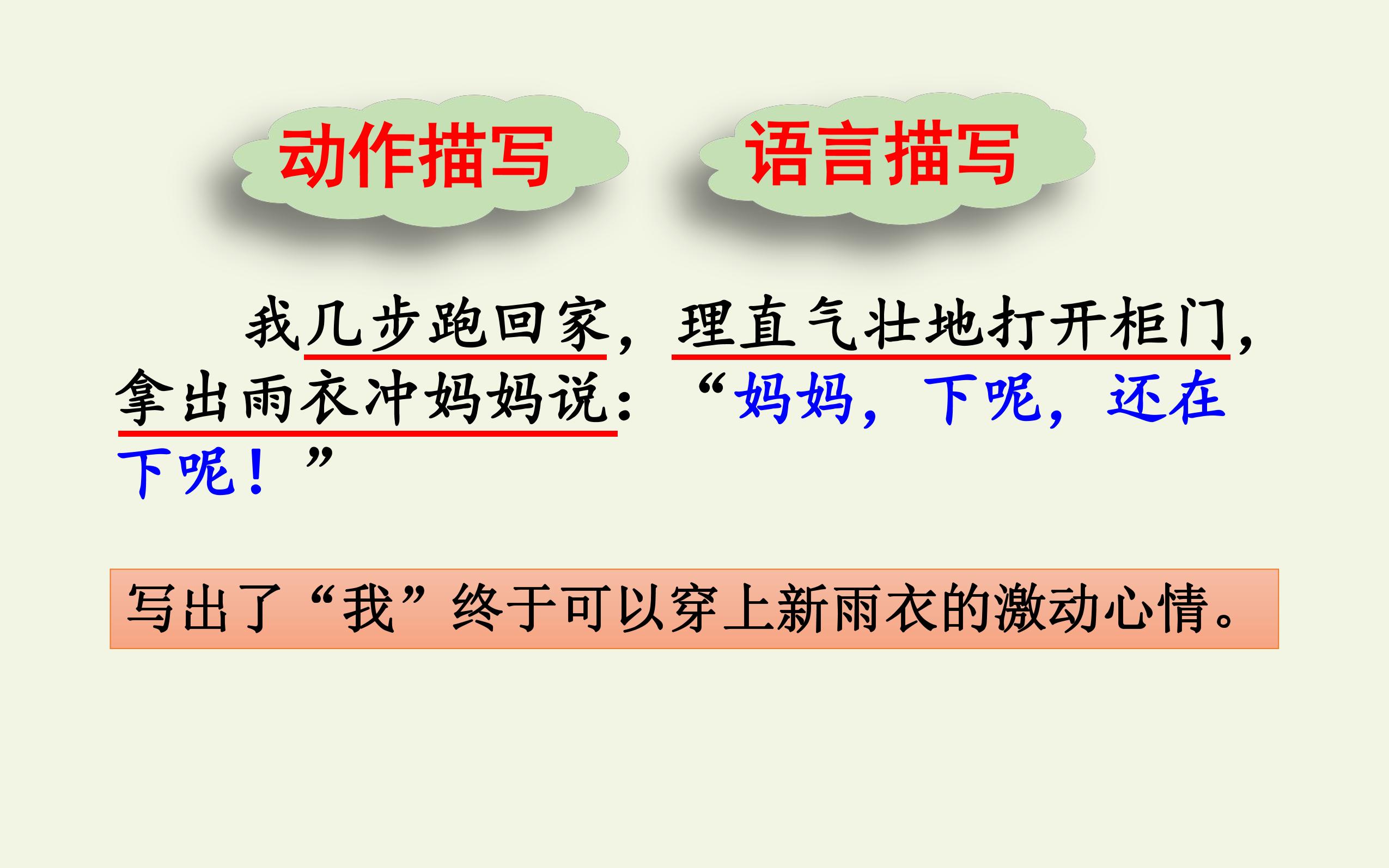 动作描写

语言描写

我几步跑回家，理直气壮地打开柜门，拿出雨衣冲妈妈说：“妈妈，下呢，还在下呢！”

写出了“我”终于可以穿上新雨衣的激动心情。